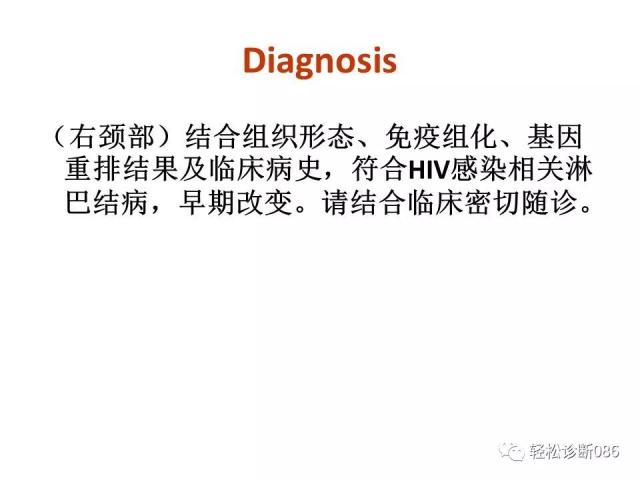 Diagnosis

（右颈部）结合组织形态、免疫组化、基因重排结果及临床病史，符合HIV感染相关淋巴结病，早期改变。请结合临床密切随诊。

轻松诊断086